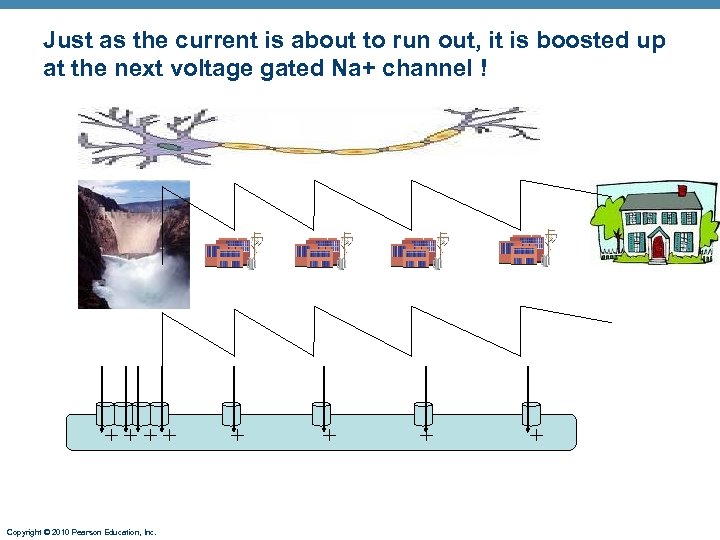 Just as the current is about to run out, it is boosted up at the next voltage gated Na+ channel !

+ + + + + + + +

Copyright © 2010 Pearson Education, Inc.